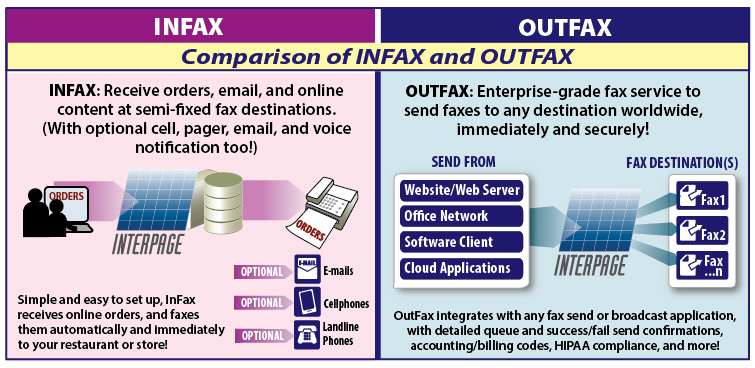 INFAX

OUTFAX

Comparison of INFAX and OUTFAX

INFAX: Receive orders, email, and online content at semi-fixed fax destinations. (With optional cell, pager, email, and voice notification too!)

ORDERS

INTERPAGE

ORDERS

OPTIONAL E-MAIL E-mails

OPTIONAL Cellphones

OPTIONAL Landline Phones

Simple and easy to set up, InFax receives online orders, and faxes them automatically and immediately to your restaurant or store!

OUTFAX: Enterprise-grade fax service to send faxes to any destination worldwide, immediately and securely!

SEND FROM

Website/Web Server

Office Network

Software Client

Cloud Applications

INTERPAGE

FAX DESTINATION(S)

Fax1

Fax2

Fax ...n

OutFax integrates with any fax send or broadcast application, with detailed queue and success/fail send confirmations, accounting/billing codes, HIPAA compliance, and more!